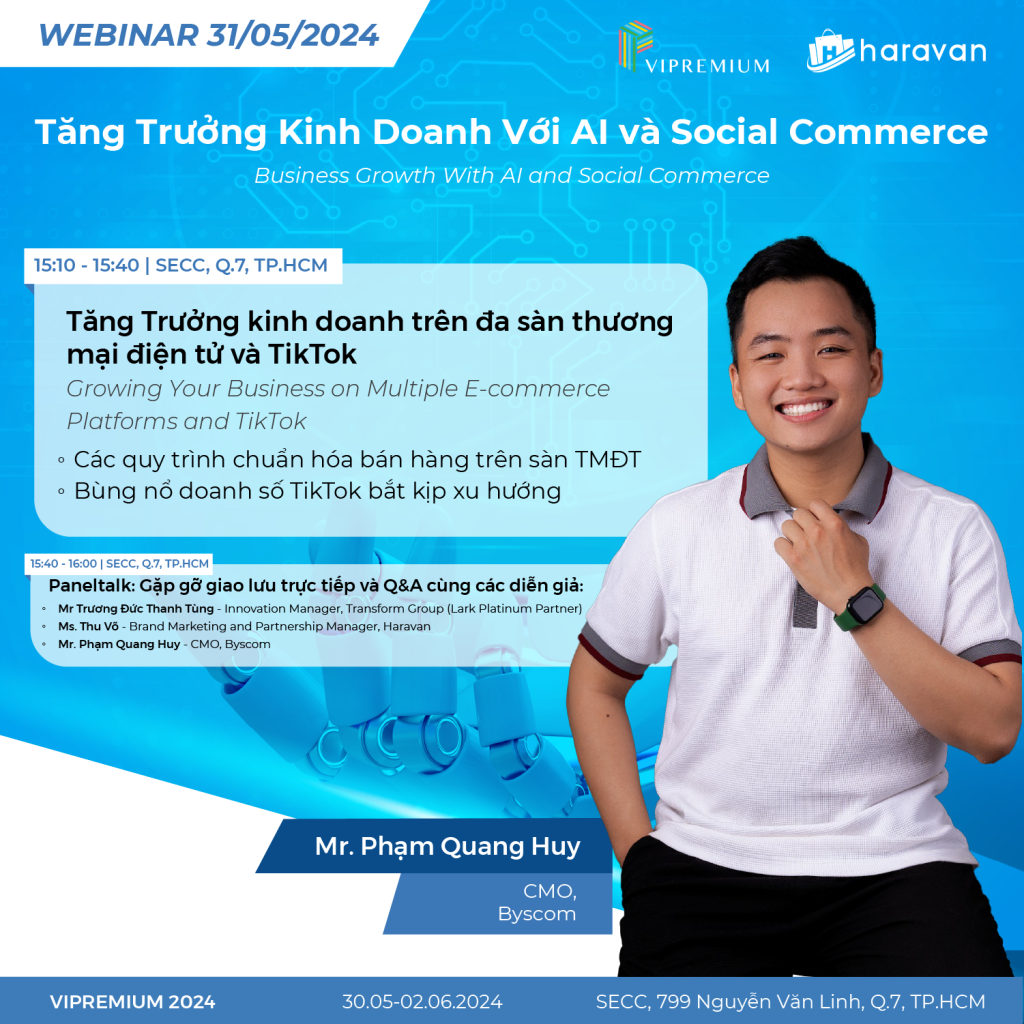 WEBINAR 31/05/2024

VIPREMIUM

haravan

Tăng Trưởng Kinh Doanh Với AI và Social Commerce

Business Growth With AI and Social Commerce

15:10 - 15:40 | SECC, Q.7, TP.HCM

Tăng Trưởng kinh doanh trên đa sàn thương mại điện tử và TikTok

Growing Your Business on Multiple E-commerce Platforms and TikTok

◦ Các quy trình chuẩn hóa bán hàng trên sàn TMĐT
◦ Bùng nổ doanh số TikTok bắt kịp xu hướng

15:40 - 16:00 | SECC, Q.7, TP.HCM

Paneltalk: Gặp gỡ giao lưu trực tiếp và Q&A cùng các diễn giả:

◦ Mr Trương Đức Thanh Tùng - Innovation Manager, Transform Group (Lark Platinum Partner)
◦ Ms. Thu Võ - Brand Marketing and Partnership Manager, Haravan
◦ Mr. Phạm Quang Huy - CMO, Byscom

Mr. Phạm Quang Huy

CMO,
Byscom

VIPREMIUM 2024

30.05-02.06.2024

SECC, 799 Nguyễn Văn Linh, Q.7, TP.HCM